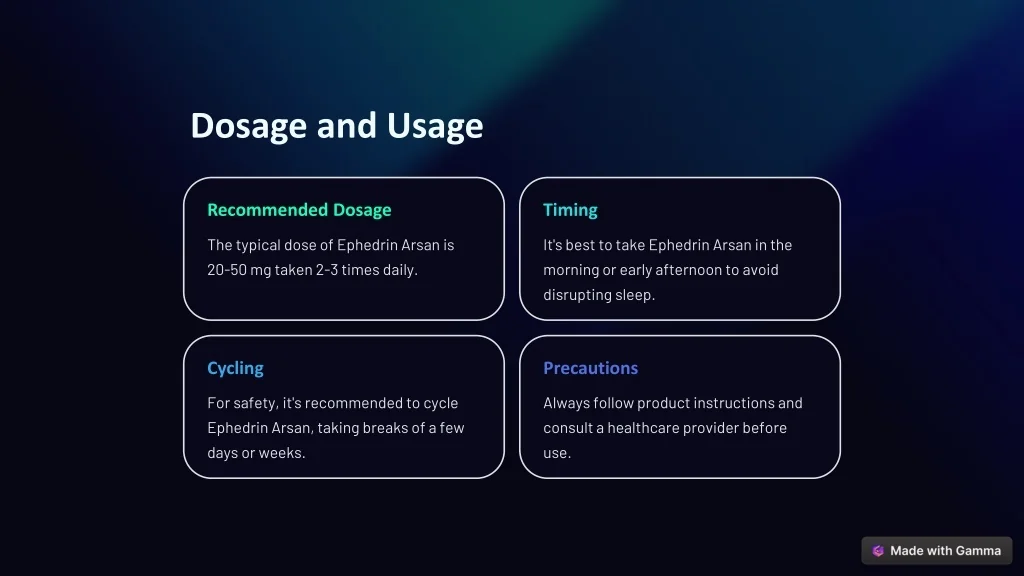 Dosage and Usage

Recommended Dosage

The typical dose of Ephedrin Arsan is 20-50 mg taken 2-3 times daily.

Timing

It's best to take Ephedrin Arsan in the morning or early afternoon to avoid disrupting sleep.

Cycling

For safety, it's recommended to cycle Ephedrin Arsan, taking breaks of a few days or weeks.

Precautions

Always follow product instructions and consult a healthcare provider before use.

Made with Gamma